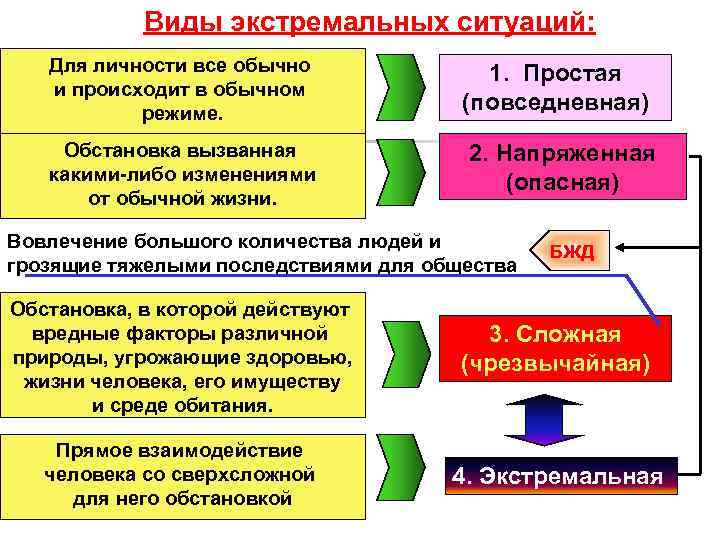 Виды экстремальных ситуаций:

Для личности все обычно и происходит в обычном режиме.

1. Простая (повседневная)

Обстановка вызванная какими-либо изменениями от обычной жизни.

2. Напряженная (опасная)

Вовлечение большого количества людей и грозящие тяжелыми последствиями для общества

БЖД

Обстановка, в которой действуют вредные факторы различной природы, угрожающие здоровью, жизни человека, его имуществу и среде обитания.

3. Сложная (чрезвычайная)

Прямое взаимодействие человека со сверхсложной для него обстановкой

4. Экстремальная